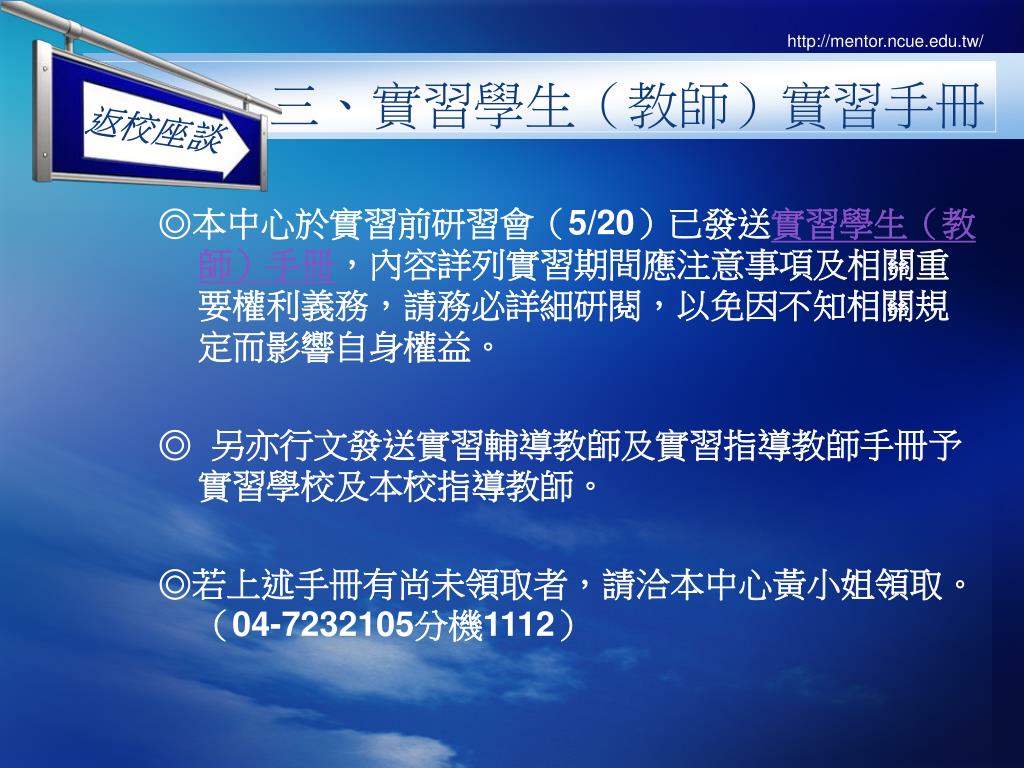 http://mentor.ncue.edu.tw/

返校座談

三、實習學生（教師）實習手冊

◎本中心於實習前研習會（5/20）已發送實習學生（教師）手冊，內容詳列實習期間應注意事項及相關重要權利義務，請務必詳細研閱，以免因不知相關規定而影響自身權益。

◎ 另亦行文發送實習輔導教師及實習指導教師手冊予實習學校及本校指導教師。

◎若上述手冊有尚未領取者，請洽本中心黃小姐領取。（04-7232105分機1112）